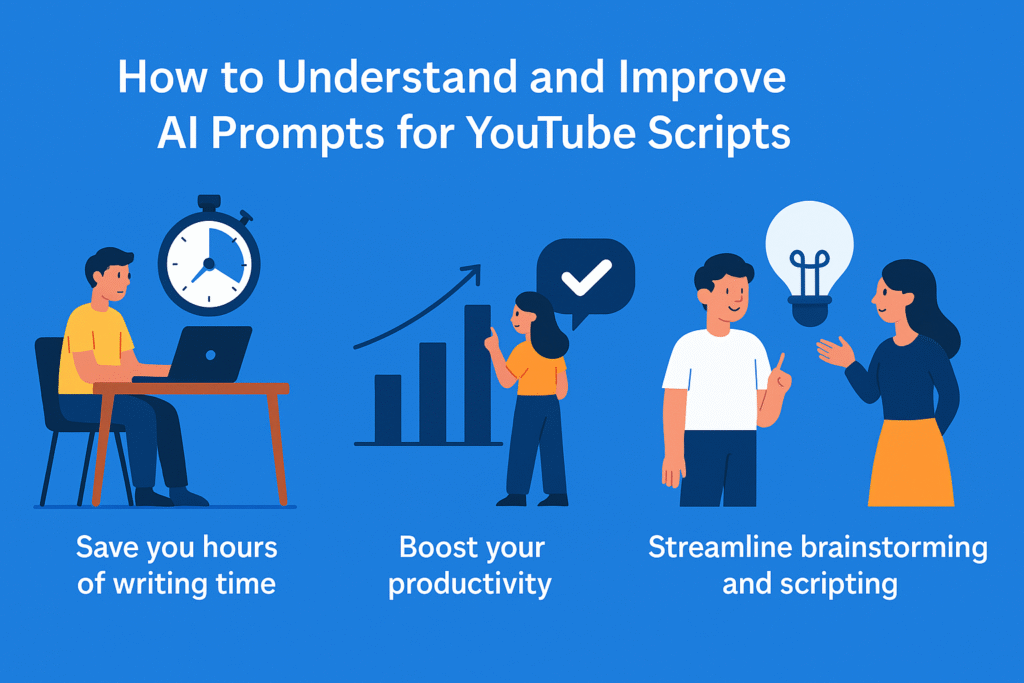 How to Understand and Improve AI Prompts for YouTube Scripts

Save you hours of writing time

Boost your productivity

Streamline brainstorming and scripting